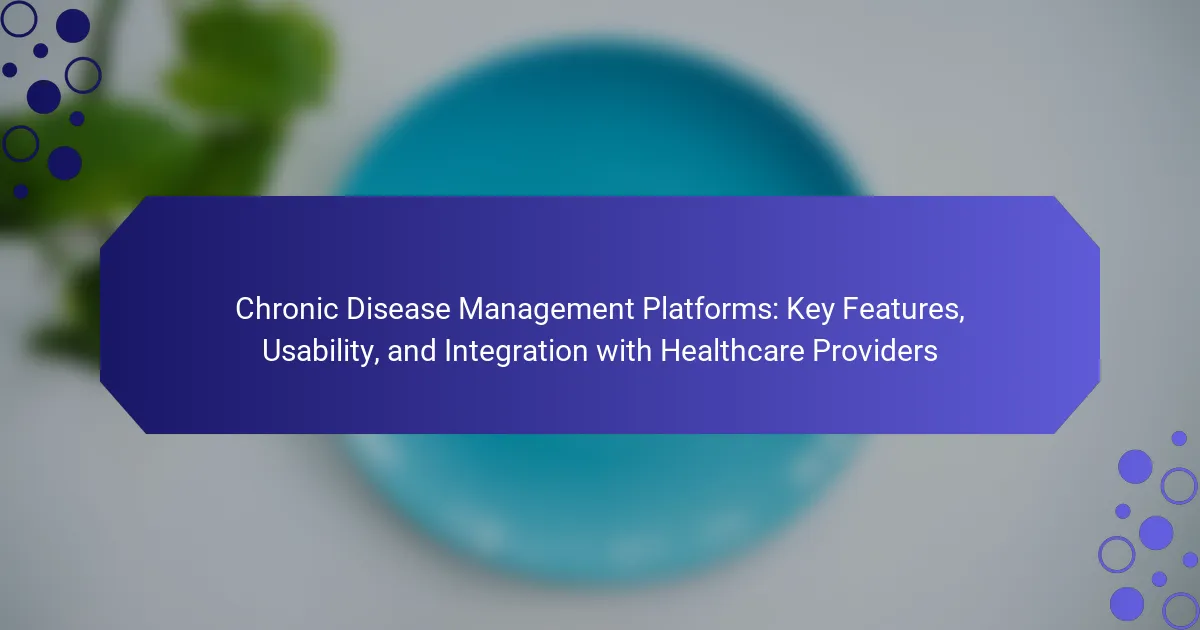 Chronic Disease Management Platforms: Key Features, Usability, and Integration with Healthcare Providers